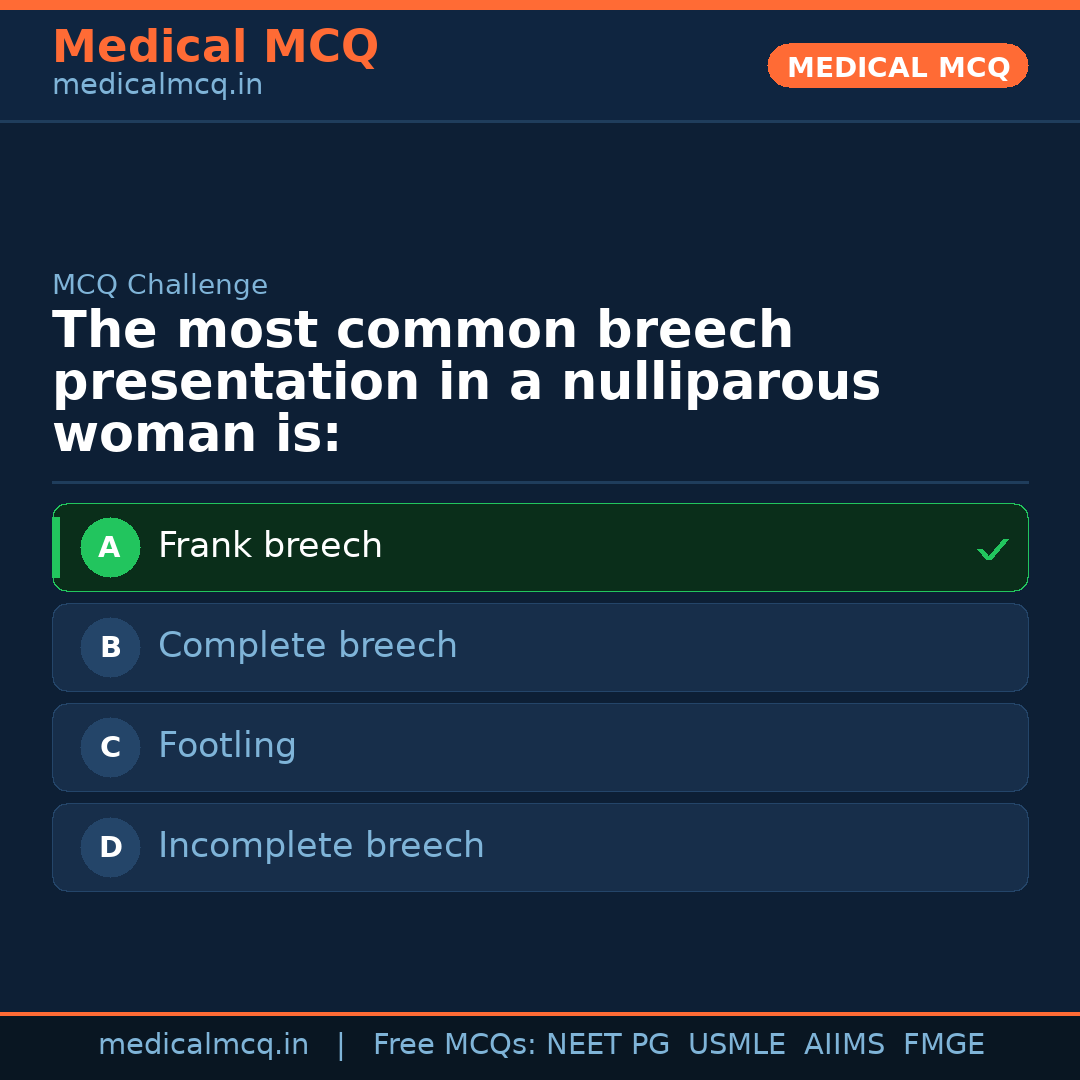 Medical MCQ
medicalmcq.in

MEDICAL MCQ

MCQ Challenge

The most common breech presentation in a nulliparous woman is:

A Frank breech ✓

B Complete breech

C Footling

D Incomplete breech

medicalmcq.in | Free MCQs: NEET PG USMLE AIIMS FMGE